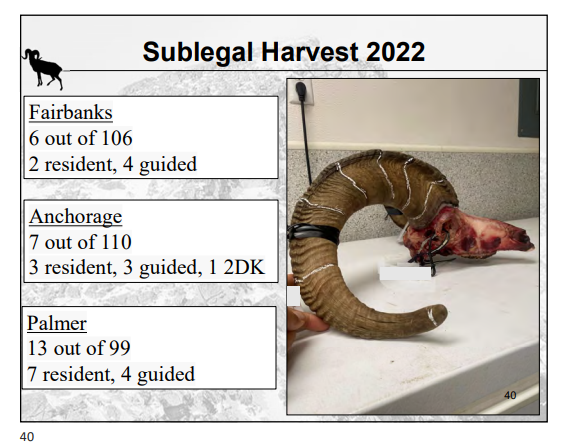 Sublegal Harvest 2022

Fairbanks
6 out of 106
2 resident, 4 guided

Anchorage
7 out of 110
3 resident, 3 guided, 1 2DK

Palmer
13 out of 99
7 resident, 4 guided

40

40